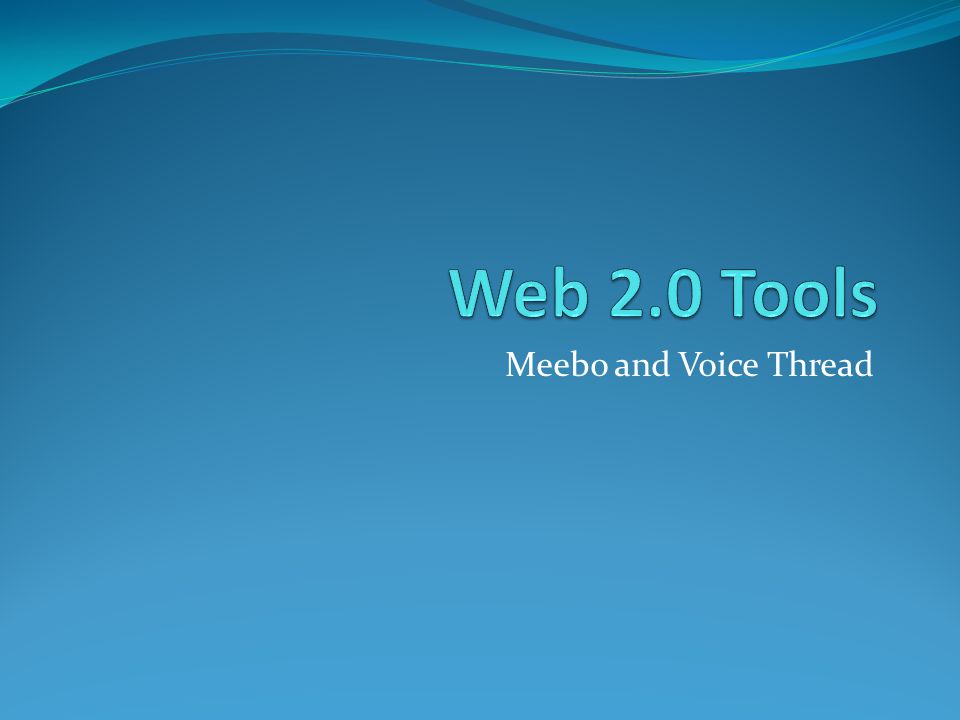 Web 2.0 Tools

Meebo and Voice Thread